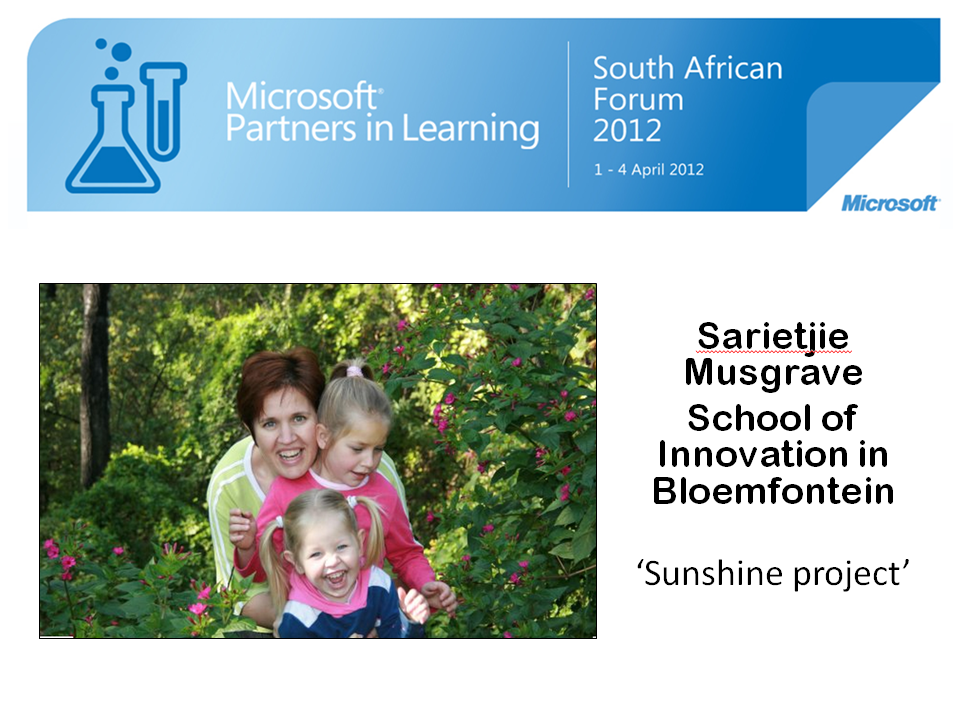 Microsoft®
Partners in Learning

South African
Forum
2012

1 - 4 April 2012

Microsoft®

Sarietjie Musgrave
School of Innovation in Bloemfontein

'Sunshine project'